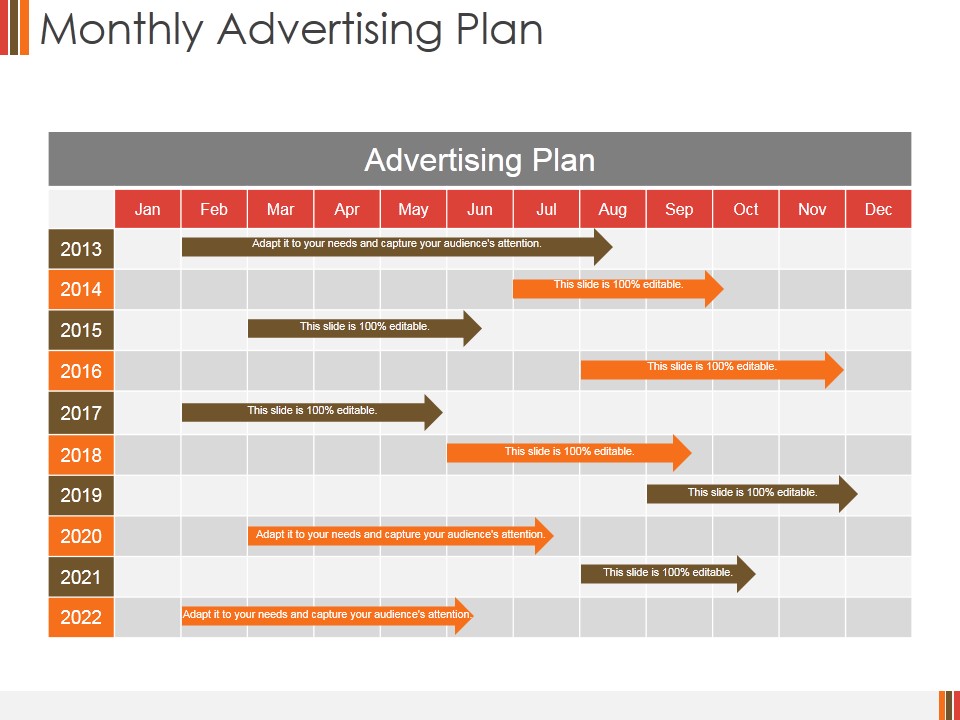 Monthly Advertising Plan

Advertising Plan

| | Jan | Feb | Mar | Apr | May | Jun | Jul | Aug | Sep | Oct | Nov | Dec |
|---|---|---|---|---|---|---|---|---|---|---|---|---|
| 2013 | | Adapt it to your needs and capture your audience's attention. | | | | | | | | | | |
| 2014 | | | | | | | This slide is 100% editable. | | | | | |
| 2015 | | | This slide is 100% editable. | | | | | | | | | |
| 2016 | | | | | | | | This slide is 100% editable. | | | | |
| 2017 | | This slide is 100% editable. | | | | | | | | | | |
| 2018 | | | | | | This slide is 100% editable. | | | | | | |
| 2019 | | | | | | | | | This slide is 100% editable. | | | |
| 2020 | | | Adapt it to your needs and capture your audience's attention. | | | | | | | | | |
| 2021 | | | | | | | | This slide is 100% editable. | | | | |
| 2022 | | Adapt it to your needs and capture your audience's attention. | | | | | | | | | | |